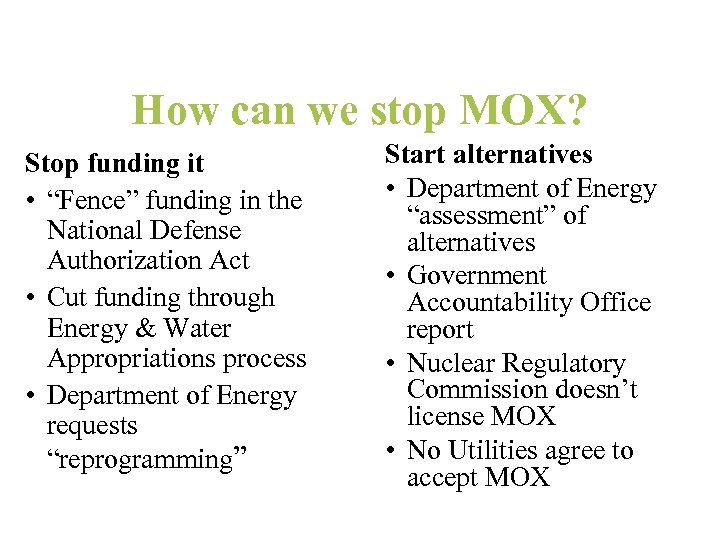 How can we stop MOX?

Stop funding it

• “Fence” funding in the National Defense Authorization Act
• Cut funding through Energy & Water Appropriations process
• Department of Energy requests “reprogramming”

Start alternatives

• Department of Energy “assessment” of alternatives
• Government Accountability Office report
• Nuclear Regulatory Commission doesn’t license MOX
• No Utilities agree to accept MOX